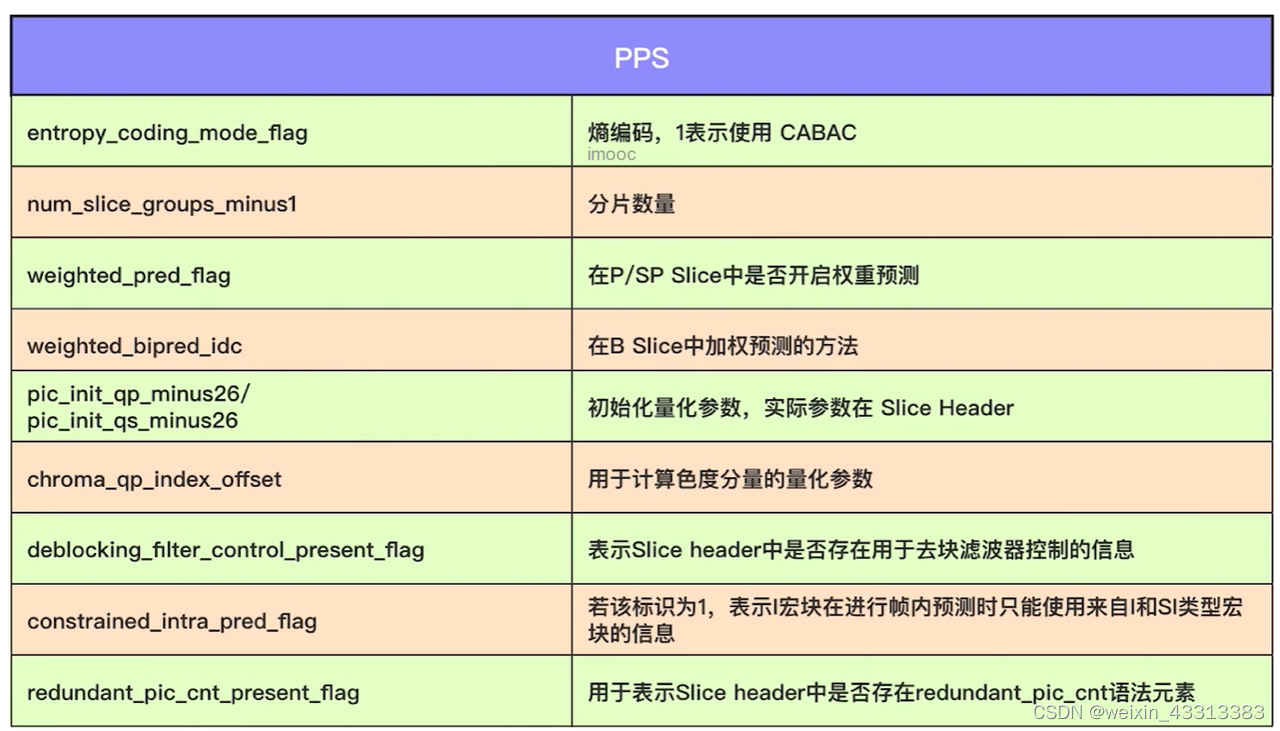 | PPS | |
|---|---|
| entropy_coding_mode_flag | 熵编码，1表示使用 CABAC imooc |
| num_slice_groups_minus1 | 分片数量 |
| weighted_pred_flag | 在P/SP Slice中是否开启权重预测 |
| weighted_bipred_idc | 在B Slice中加权预测的方法 |
| pic_init_qp_minus26/ pic_init_qs_minus26 | 初始化量化参数，实际参数在 Slice Header |
| chroma_qp_index_offset | 用于计算色度分量的量化参数 |
| deblocking_filter_control_present_flag | 表示Slice header中是否存在用于去块滤波器控制的信息 |
| constrained_intra_pred_flag | 若该标识为1，表示I宏块在进行帧内预测时只能使用来自I和SI类型宏块的信息 |
| redundant_pic_cnt_present_flag | 用于表示Slice header中是否存在redundant_pic_cnt语法元素 |

CSDN @weixin_43313383